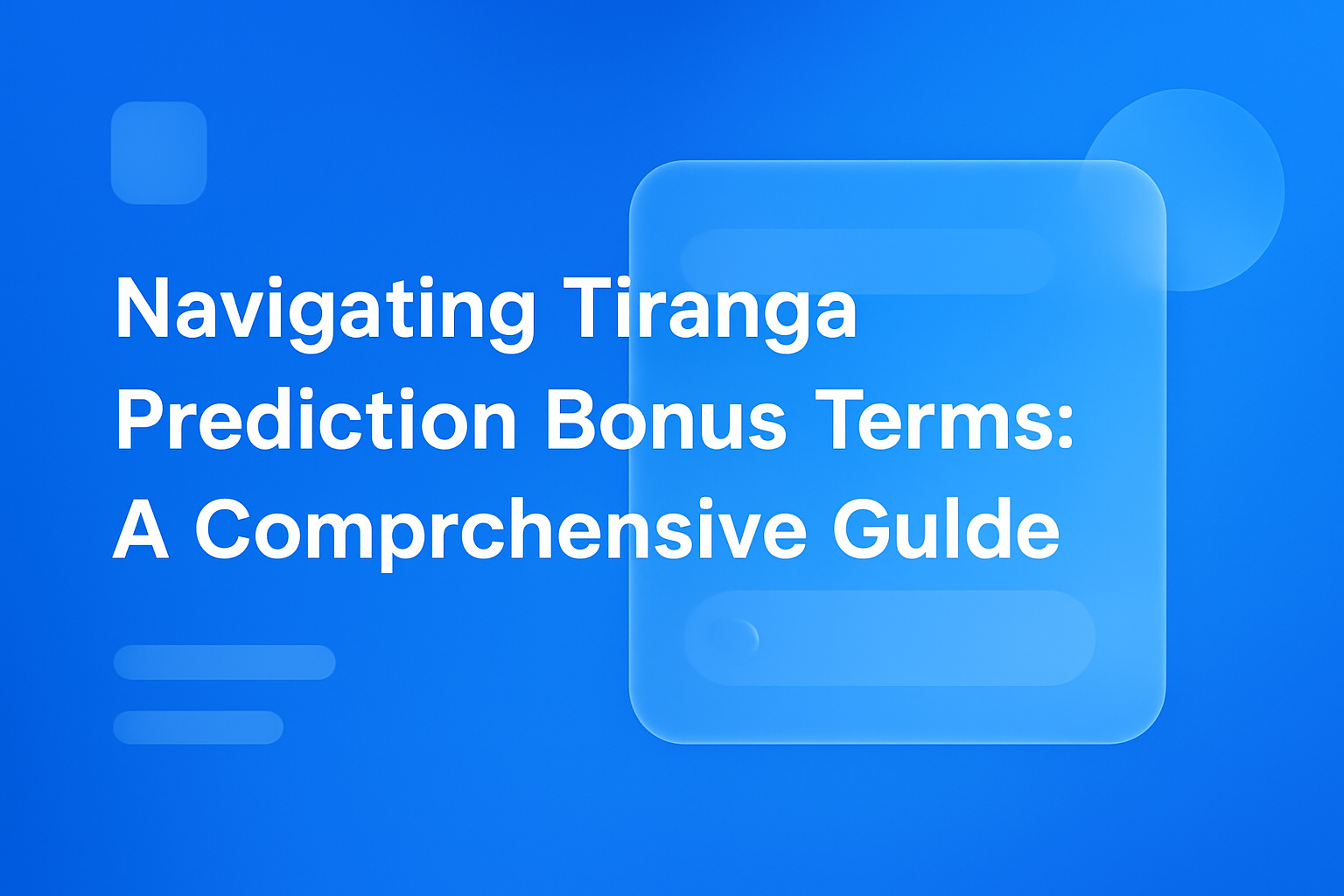 Navigating Tiranga Prediction Bonus Terms: A Comprchensive Gulde